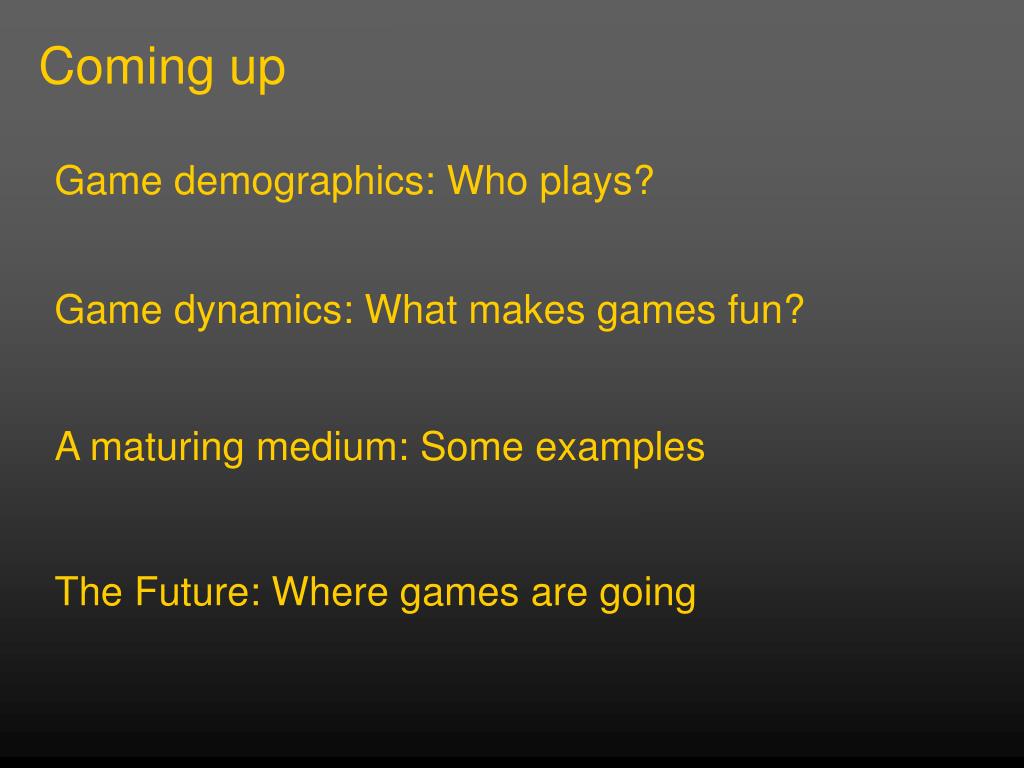 Coming up

Game demographics: Who plays?

Game dynamics: What makes games fun?

A maturing medium: Some examples

The Future: Where games are going